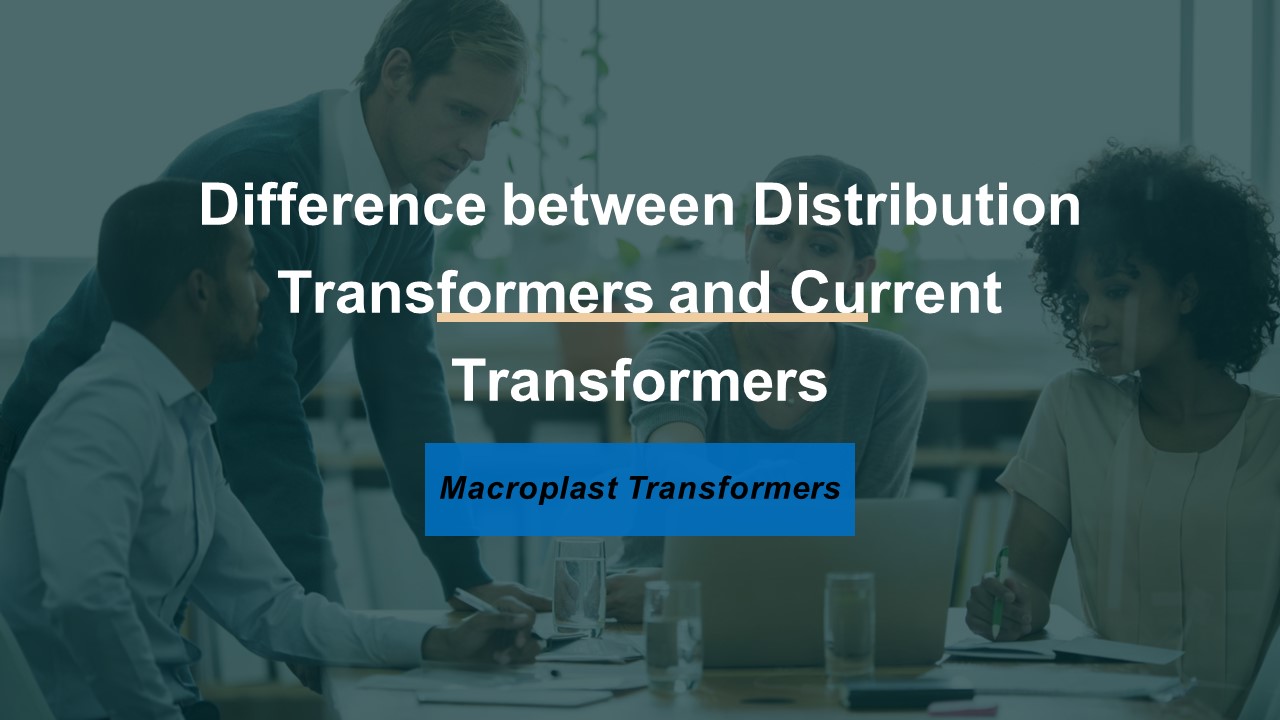 Difference between Distribution Transformers and Current Transformers

Macroplast Transformers